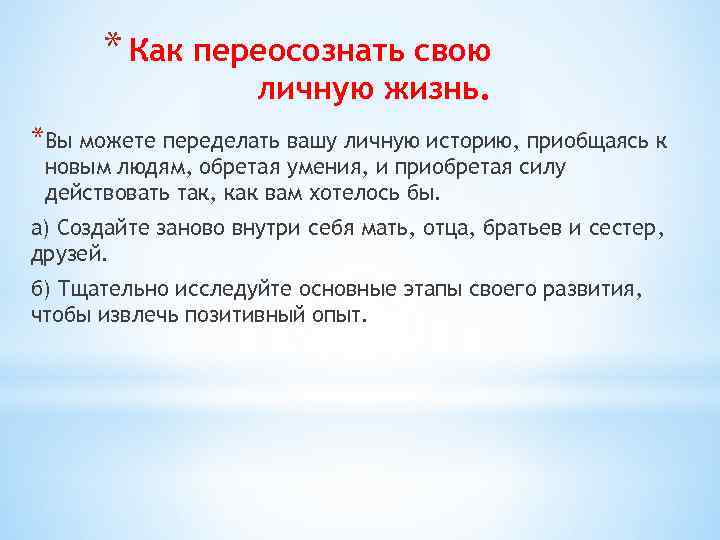 * Как переосознать свою личную жизнь.

*Вы можете переделать вашу личную историю, приобщаясь к новым людям, обретая умения, и приобретая силу действовать так, как вам хотелось бы.

а) Создайте заново внутри себя мать, отца, братьев и сестер, друзей.

б) Тщательно исследуйте основные этапы своего развития, чтобы извлечь позитивный опыт.